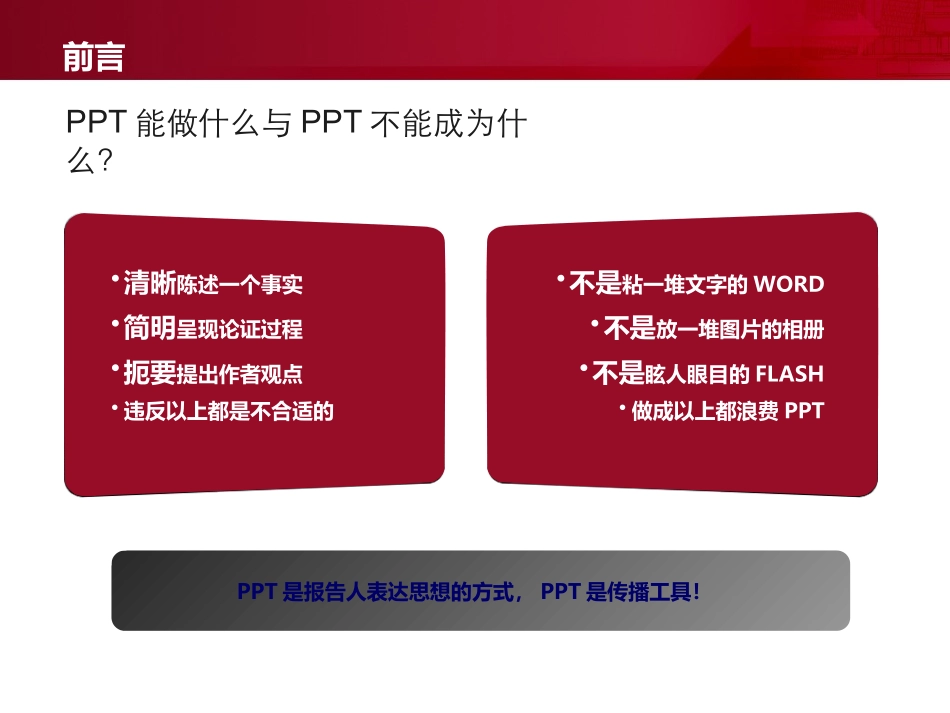 前言

PPT 能做什么与 PPT 不能成为什么?

• 清晰陈述一个事实
• 简明呈现论证过程
• 扼要提出作者观点
• 违反以上都是不合适的

• 不是粘一堆文字的 WORD
• 不是放一堆图片的相册
• 不是眩人眼目的 FLASH
• 做成以上都浪费 PPT

PPT 是报告人表达思想的方式， PPT 是传播工具!